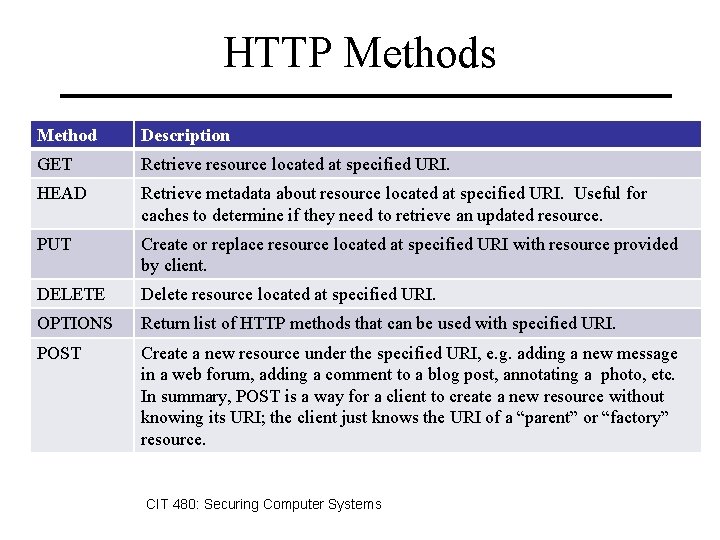 HTTP Methods

| Method | Description |
|---|---|
| GET | Retrieve resource located at specified URI. |
| HEAD | Retrieve metadata about resource located at specified URI. Useful for caches to determine if they need to retrieve an updated resource. |
| PUT | Create or replace resource located at specified URI with resource provided by client. |
| DELETE | Delete resource located at specified URI. |
| OPTIONS | Return list of HTTP methods that can be used with specified URI. |
| POST | Create a new resource under the specified URI, e.g. adding a new message in a web forum, adding a comment to a blog post, annotating a photo, etc. In summary, POST is a way for a client to create a new resource without knowing its URI; the client just knows the URI of a “parent” or “factory” resource. |

CIT 480: Securing Computer Systems